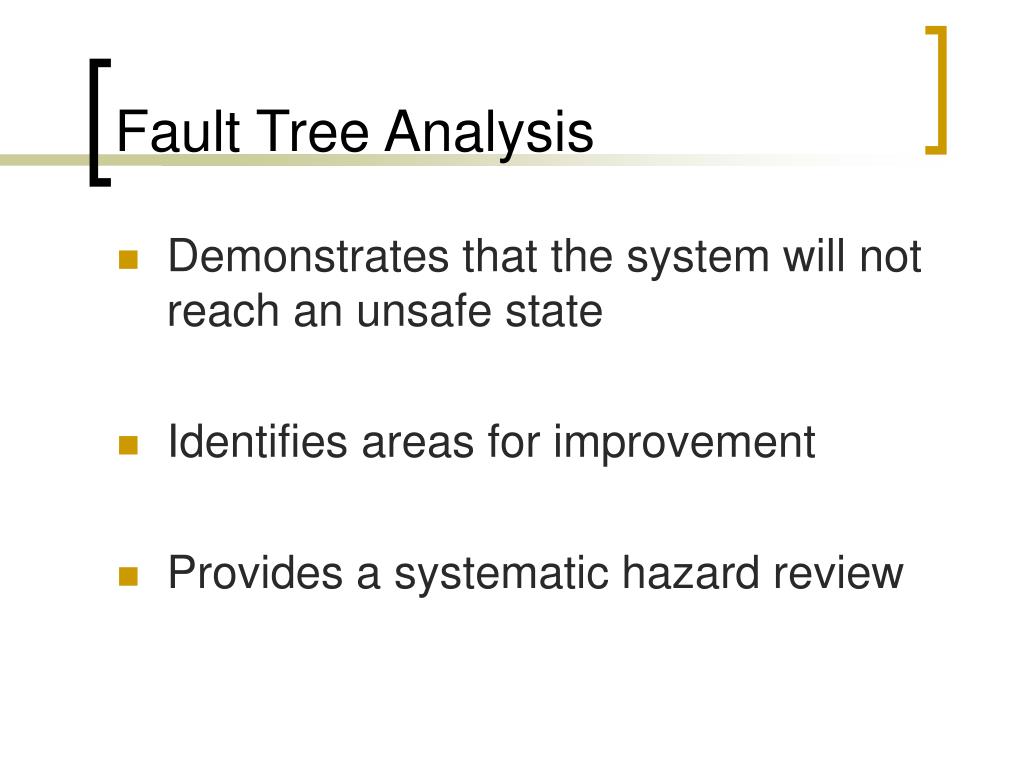 Fault Tree Analysis

- Demonstrates that the system will not reach an unsafe state

- Identifies areas for improvement

- Provides a systematic hazard review